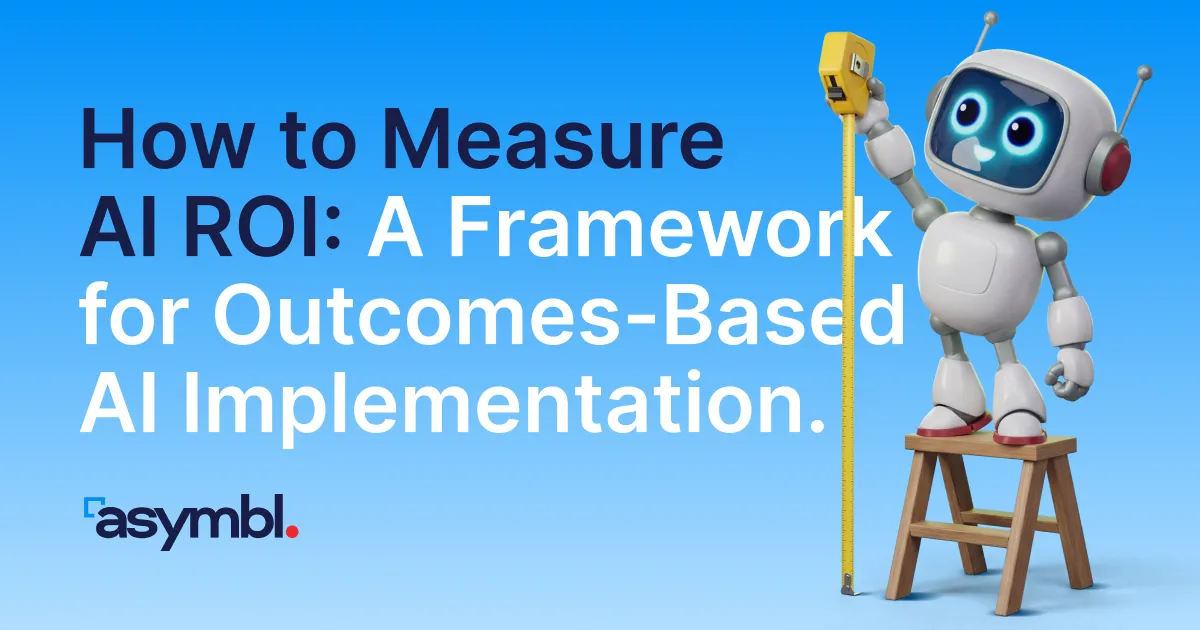 How to Measure AI ROI: A Framework for Outcomes-Based AI Implementation.

asymbl.